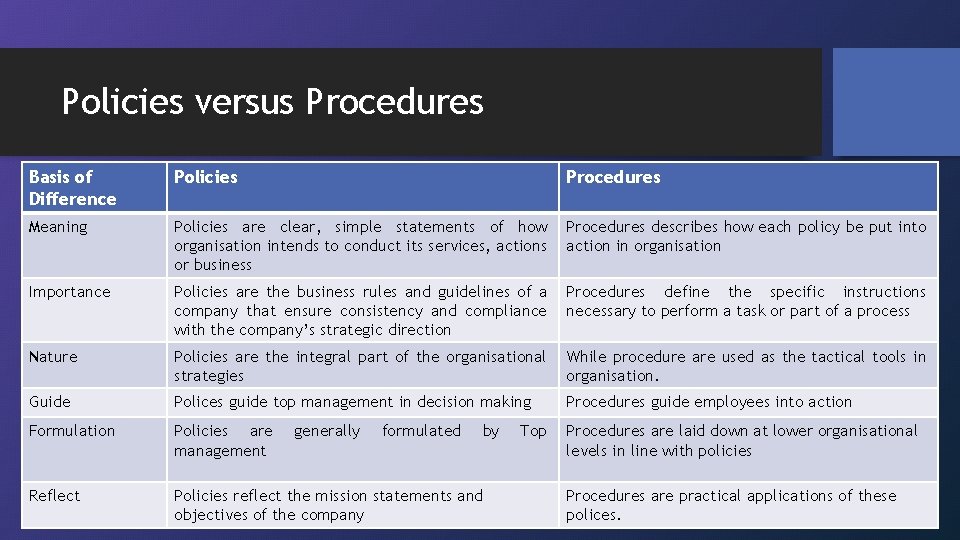 Policies versus Procedures

| Basis of Difference | Policies | Procedures |
|---|---|---|
| Meaning | Policies are clear, simple statements of how organisation intends to conduct its services, actions or business | Procedures describes how each policy be put into action in organisation |
| Importance | Policies are the business rules and guidelines of a company that ensure consistency and compliance with the company's strategic direction | Procedures define the specific instructions necessary to perform a task or part of a process |
| Nature | Policies are the integral part of the organisational strategies | While procedure are used as the tactical tools in organisation. |
| Guide | Polices guide top management in decision making | Procedures guide employees into action |
| Formulation | Policies are generally formulated by Top management | Procedures are laid down at lower organisational levels in line with policies |
| Reflect | Policies reflect the mission statements and objectives of the company | Procedures are practical applications of these polices. |